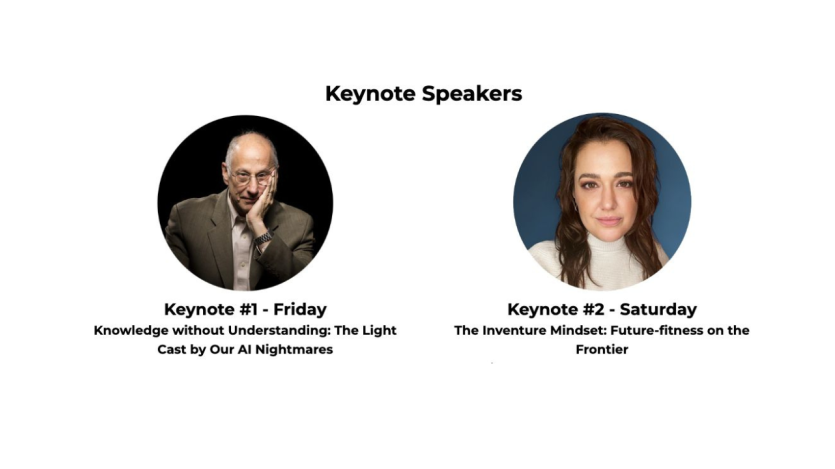 Keynote Speakers

Keynote #1 - Friday
Knowledge without Understanding: The Light Cast by Our AI Nightmares

Keynote #2 - Saturday
The Inventure Mindset: Future-fitness on the Frontier